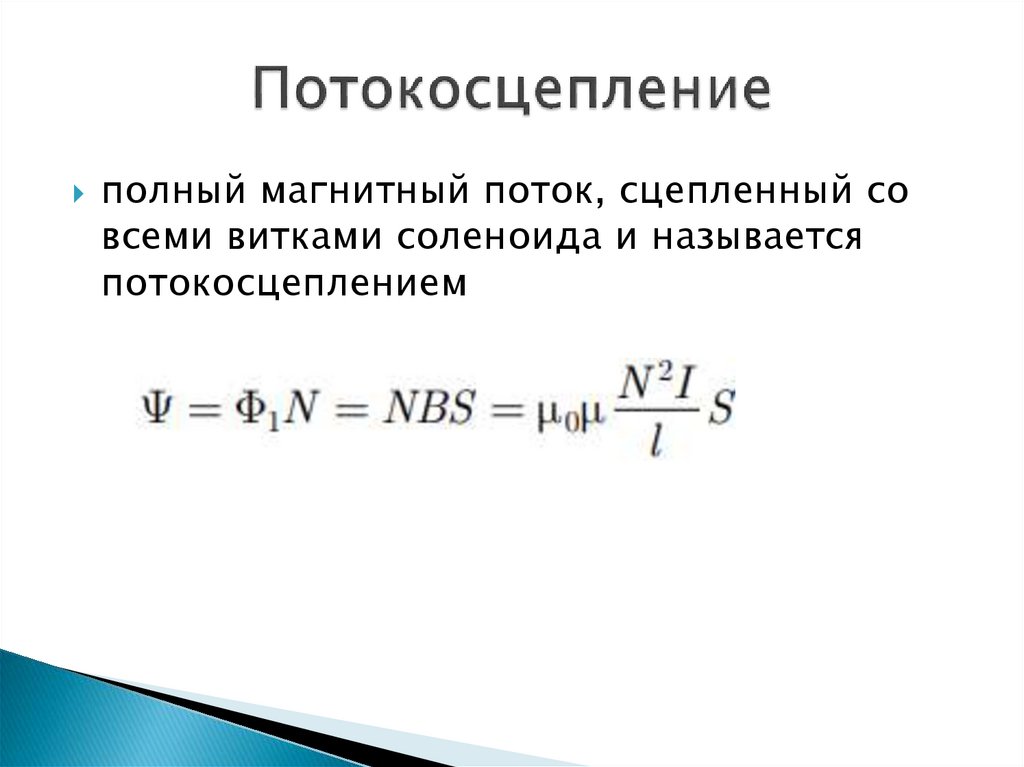 Потокосцепление

полный магнитный поток, сцепленный со всеми витками соленоида и называется потокосцеплением

$\Psi = \Phi_1 N = NBS = \mu_0 \mu \frac{N^2 I}{l} S$